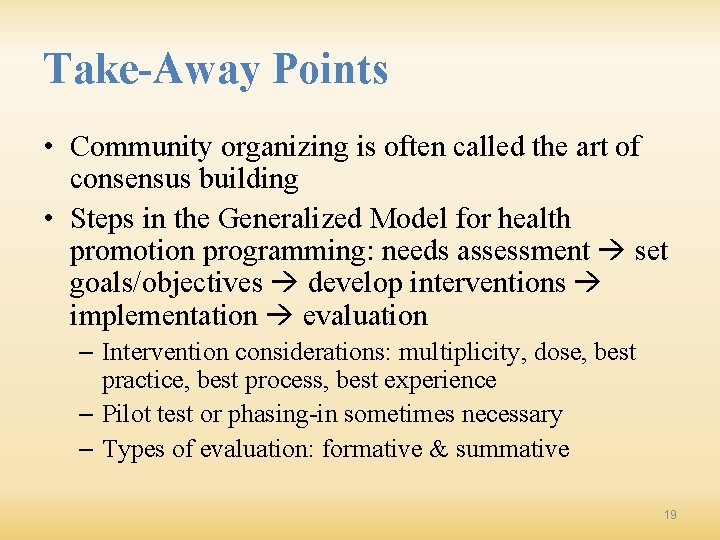 Take-Away Points

• Community organizing is often called the art of consensus building

• Steps in the Generalized Model for health promotion programming: needs assessment → set goals/objectives → develop interventions → implementation → evaluation

– Intervention considerations: multiplicity, dose, best practice, best process, best experience

– Pilot test or phasing-in sometimes necessary

– Types of evaluation: formative & summative

19